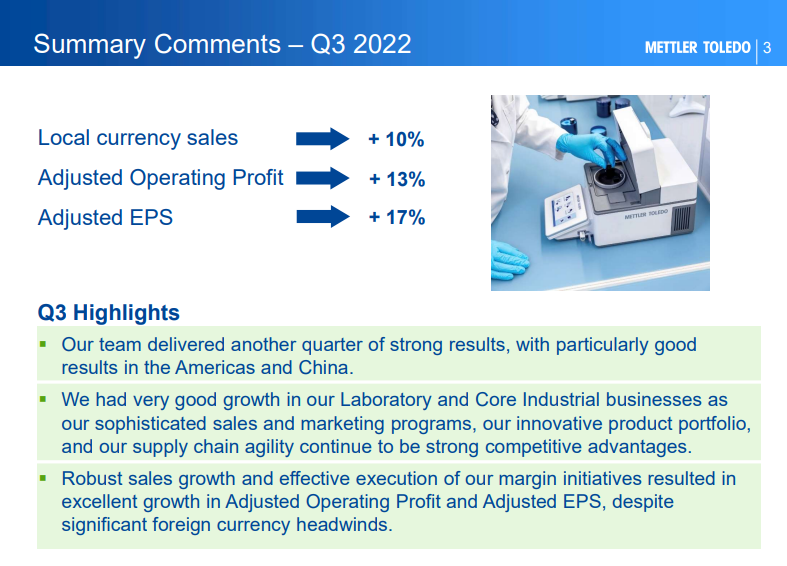 Summary Comments – Q3 2022

METTLER TOLEDO | 3

Local currency sales + 10%

Adjusted Operating Profit + 13%

Adjusted EPS + 17%

METTLER TOLEDO

Q3 Highlights

▪ Our team delivered another quarter of strong results, with particularly good results in the Americas and China.

▪ We had very good growth in our Laboratory and Core Industrial businesses as our sophisticated sales and marketing programs, our innovative product portfolio, and our supply chain agility continue to be strong competitive advantages.

▪ Robust sales growth and effective execution of our margin initiatives resulted in excellent growth in Adjusted Operating Profit and Adjusted EPS, despite significant foreign currency headwinds.